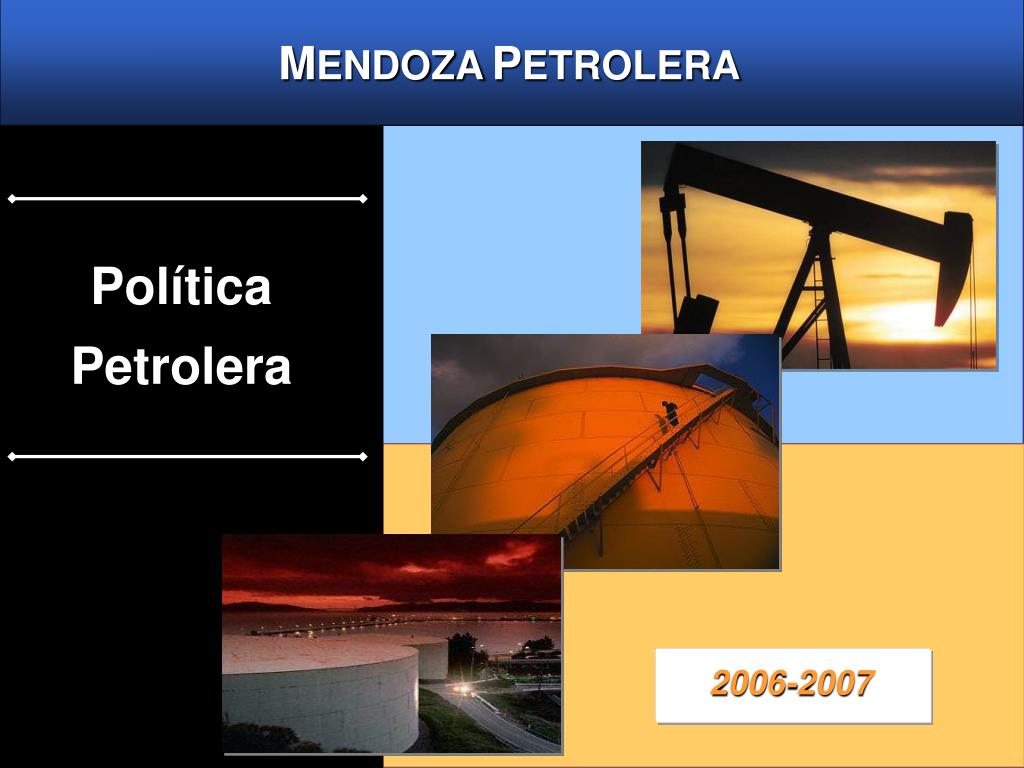 MENDOZA PETROLERA

Política Petrolera

2006-2007